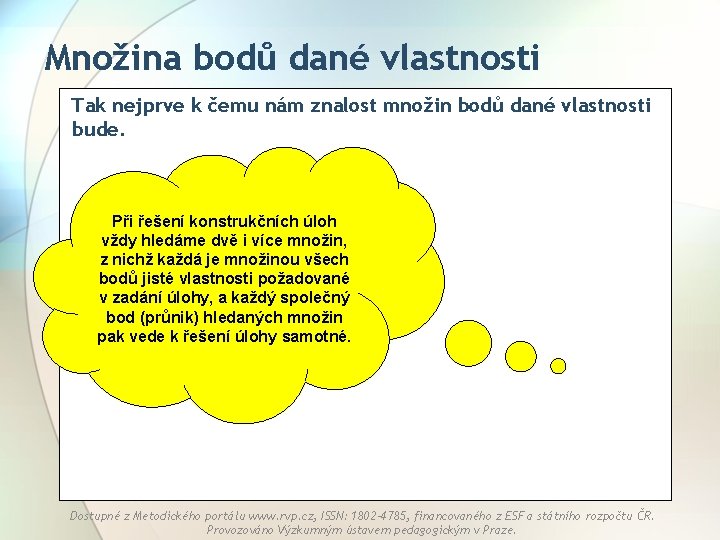 Množina bodů dané vlastnosti

Tak nejprve k čemu nám znalost množin bodů dané vlastnosti bude.

Při řešení konstrukčních úloh vždy hledáme dvě i více množin, z nichž každá je množinou všech bodů jisté vlastnosti požadované v zadání úlohy, a každý společný bod (průnik) hledaných množin pak vede k řešení úlohy samotné.

Dostupné z Metodického portálu www.rvp.cz, ISSN: 1802-4785, financovaného z ESF a státního rozpočtu ČR. Provozováno Výzkumným ústavem pedagogickým v Praze.